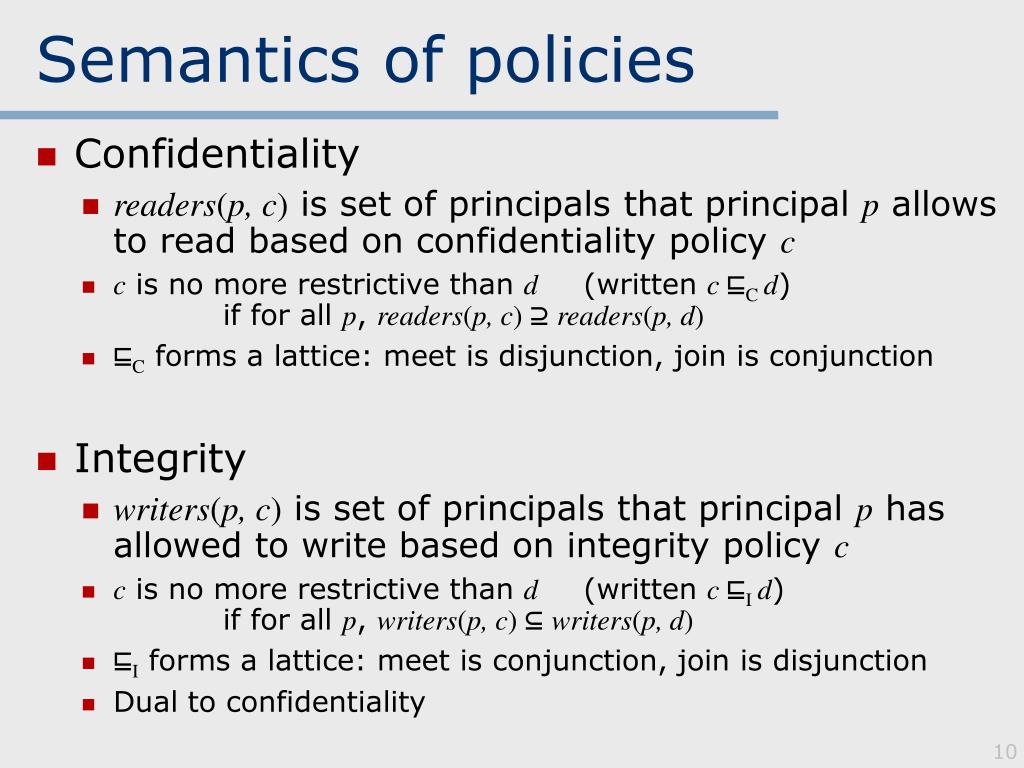 Semantics of policies

Confidentiality

$readers(p, c)$ is set of principals that principal $p$ allows to read based on confidentiality policy $c$

$c$ is no more restrictive than $d$ (written $c \sqsubseteq_C d$) if for all $p$, $readers(p, c) \supseteq readers(p, d)$

$\sqsubseteq_C$ forms a lattice: meet is disjunction, join is conjunction

Integrity

$writers(p, c)$ is set of principals that principal $p$ has allowed to write based on integrity policy $c$

$c$ is no more restrictive than $d$ (written $c \sqsubseteq_I d$) if for all $p$, $writers(p, c) \subseteq writers(p, d)$

$\sqsubseteq_I$ forms a lattice: meet is conjunction, join is disjunction

Dual to confidentiality

10